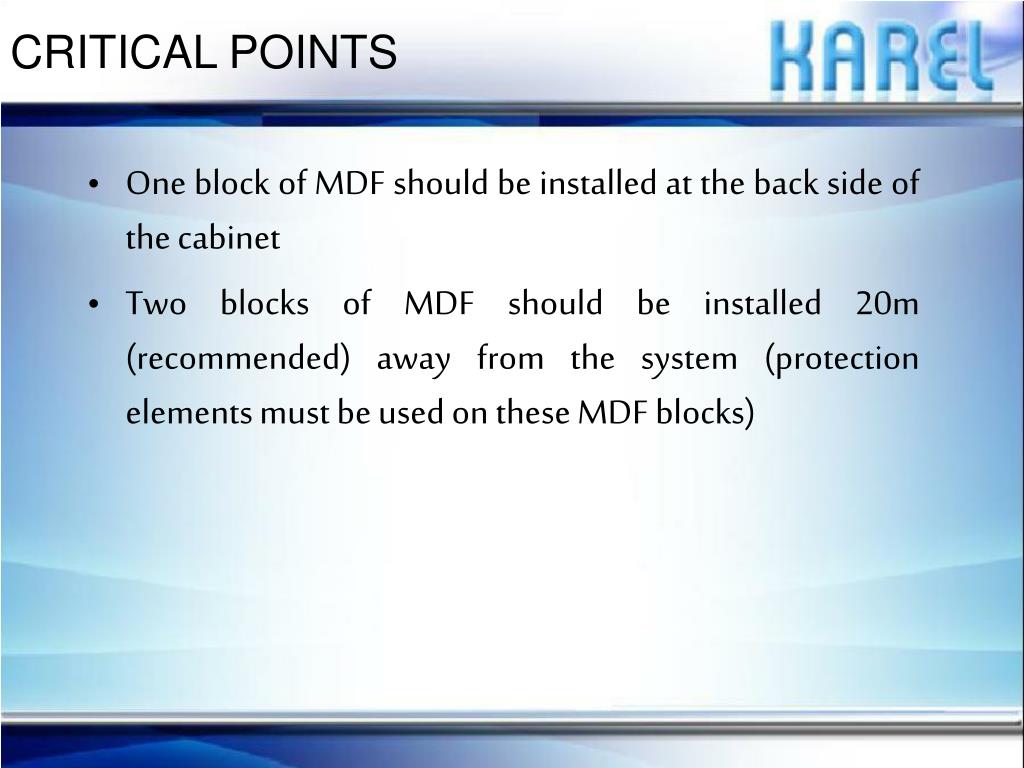 CRITICAL POINTS

KAREL

• One block of MDF should be installed at the back side of the cabinet

• Two blocks of MDF should be installed 20m (recommended) away from the system (protection elements must be used on these MDF blocks)